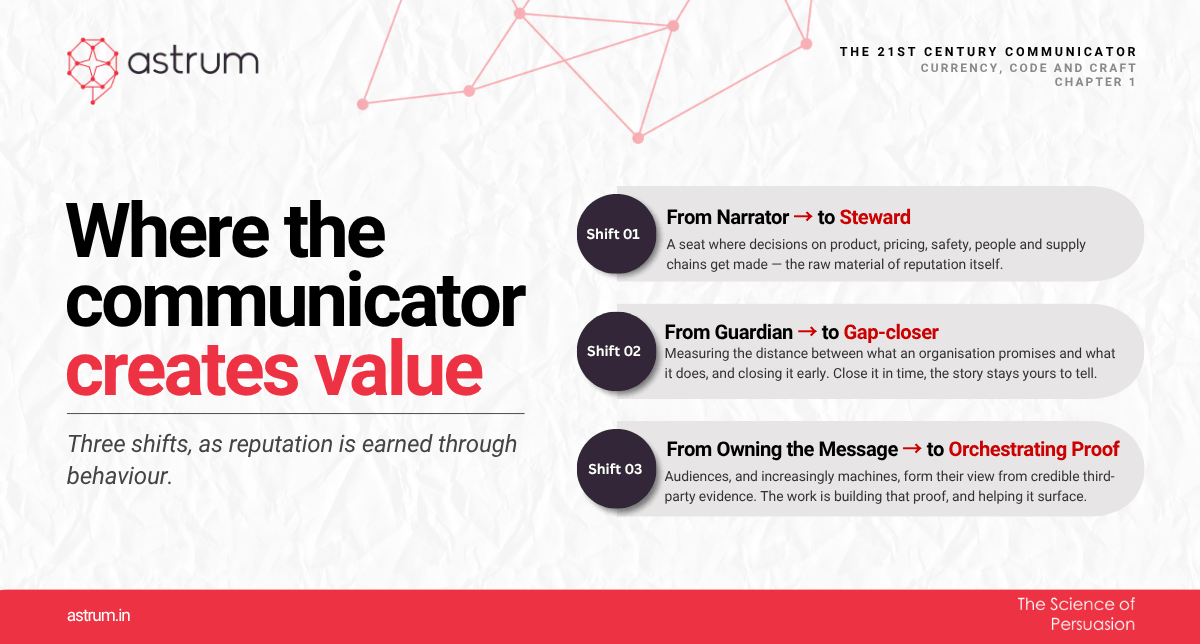 astrum

THE 21ST CENTURY COMMUNICATOR
CURRENCY, CODE AND CRAFT
CHAPTER 1

Where the communicator creates value

Three shifts, as reputation is earned through behaviour.

Shift 01
From Narrator → to Steward
A seat where decisions on product, pricing, safety, people and supply chains get made — the raw material of reputation itself.

Shift 02
From Guardian → to Gap-closer
Measuring the distance between what an organisation promises and what it does, and closing it early. Close it in time, the story stays yours to tell.

Shift 03
From Owning the Message → to Orchestrating Proof
Audiences, and increasingly machines, form their view from credible third-party evidence. The work is building that proof, and helping it surface.

astrum.in

The Science of Persuasion